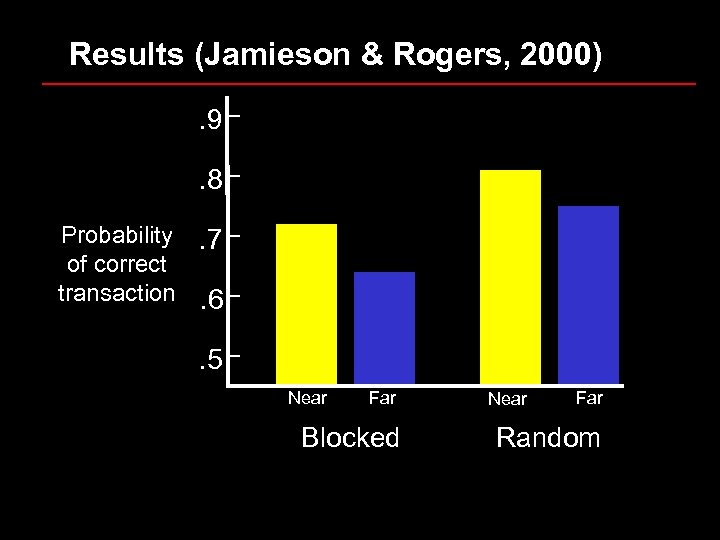 Results (Jamieson & Rogers, 2000)

Probability of correct transaction

.9
.8
.7
.6
.5

Near Far Near Far

Blocked Random